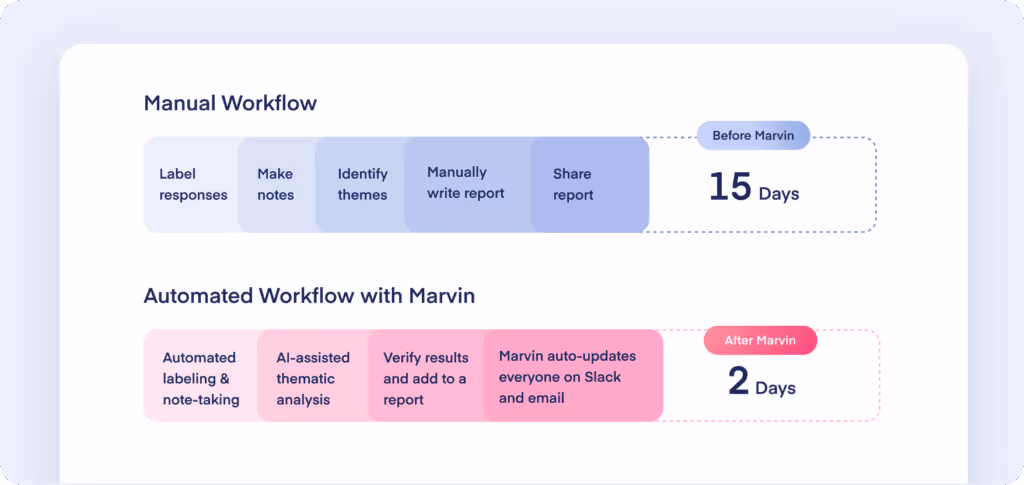 Manual Workflow

Label responses

Make notes

Identify themes

Manually write report

Share report

Before Marvin

15 Days

Automated Workflow with Marvin

Automated labeling & note-taking

AI-assisted thematic analysis

Verify results and add to a report

Marvin auto-updates everyone on Slack and email

After Marvin

2 Days